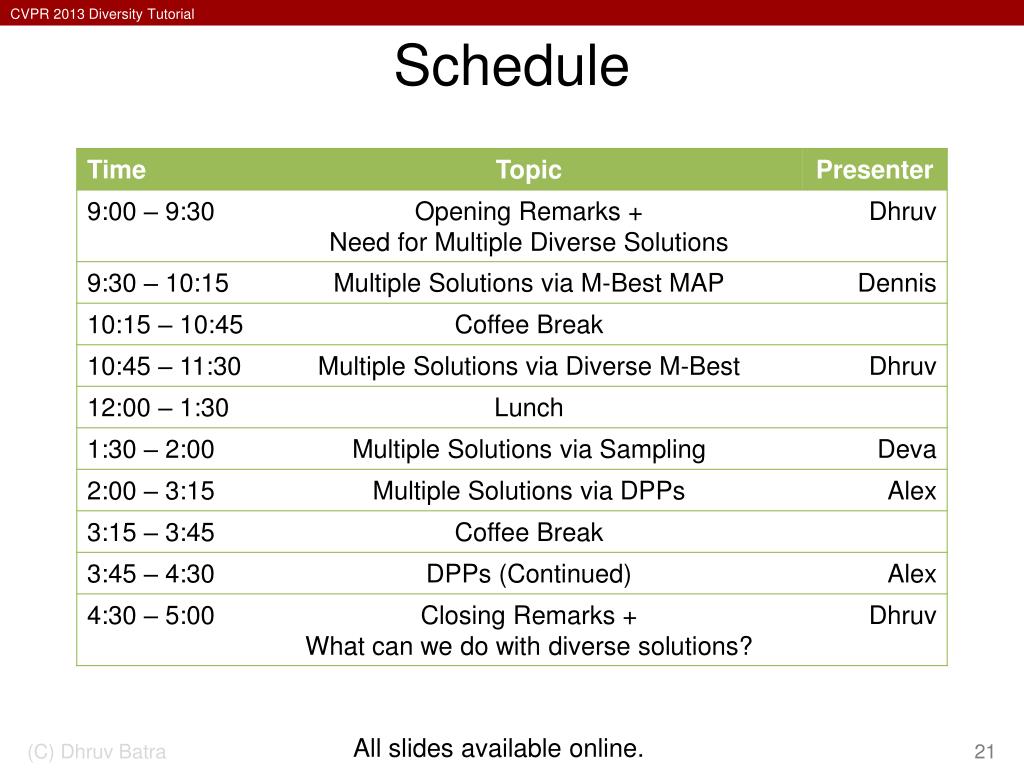 CVPR 2013 Diversity Tutorial

Schedule

| Time | Topic | Presenter |
|---|---|---|
| 9:00 – 9:30 | Opening Remarks + Need for Multiple Diverse Solutions | Dhruv |
| 9:30 – 10:15 | Multiple Solutions via M-Best MAP | Dennis |
| 10:15 – 10:45 | Coffee Break | |
| 10:45 – 11:30 | Multiple Solutions via Diverse M-Best | Dhruv |
| 12:00 – 1:30 | Lunch | |
| 1:30 – 2:00 | Multiple Solutions via Sampling | Deva |
| 2:00 – 3:15 | Multiple Solutions via DPPs | Alex |
| 3:15 – 3:45 | Coffee Break | |
| 3:45 – 4:30 | DPPs (Continued) | Alex |
| 4:30 – 5:00 | Closing Remarks + What can we do with diverse solutions? | Dhruv |

All slides available online.

(C) Dhruv Batra

21